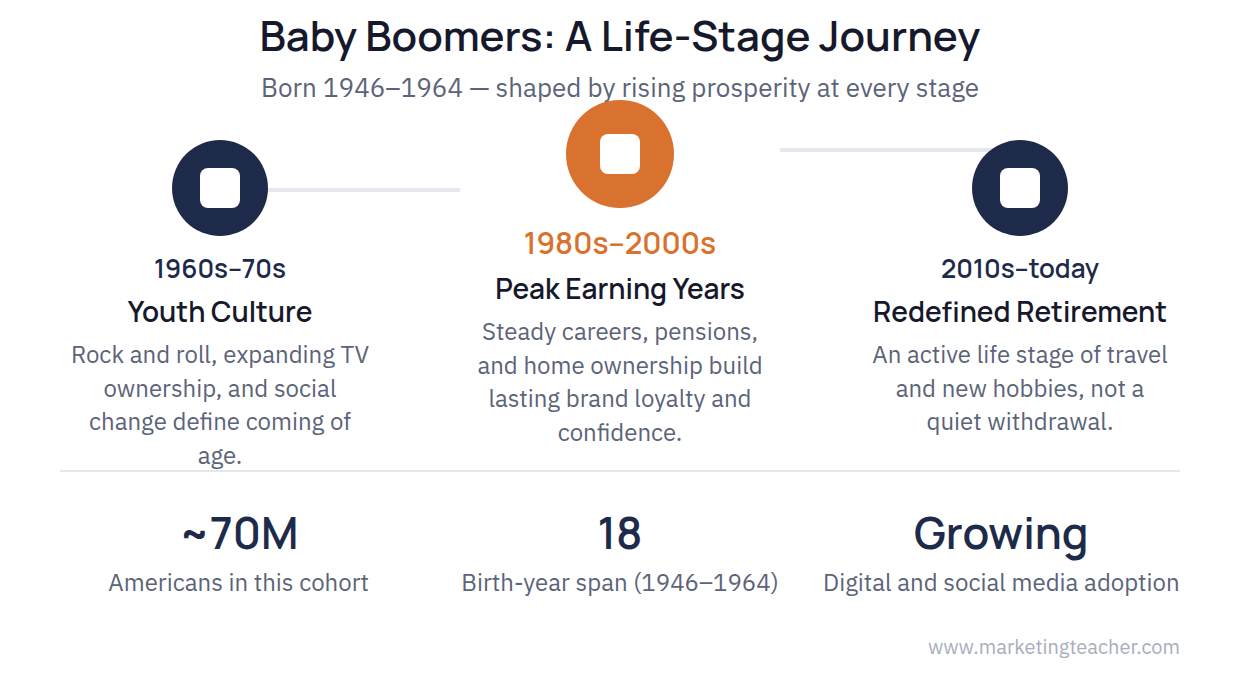 Baby Boomers: A Life-Stage Journey

Born 1946–1964 — shaped by rising prosperity at every stage

1960s–70s

Youth Culture

Rock and roll, expanding TV ownership, and social change define coming of age.

1980s–2000s

Peak Earning Years

Steady careers, pensions, and home ownership build lasting brand loyalty and confidence.

2010s–today

Redefined Retirement

An active life stage of travel and new hobbies, not a quiet withdrawal.

~70M

Americans in this cohort

18

Birth-year span (1946–1964)

Growing

Digital and social media adoption

www.marketingteacher.com